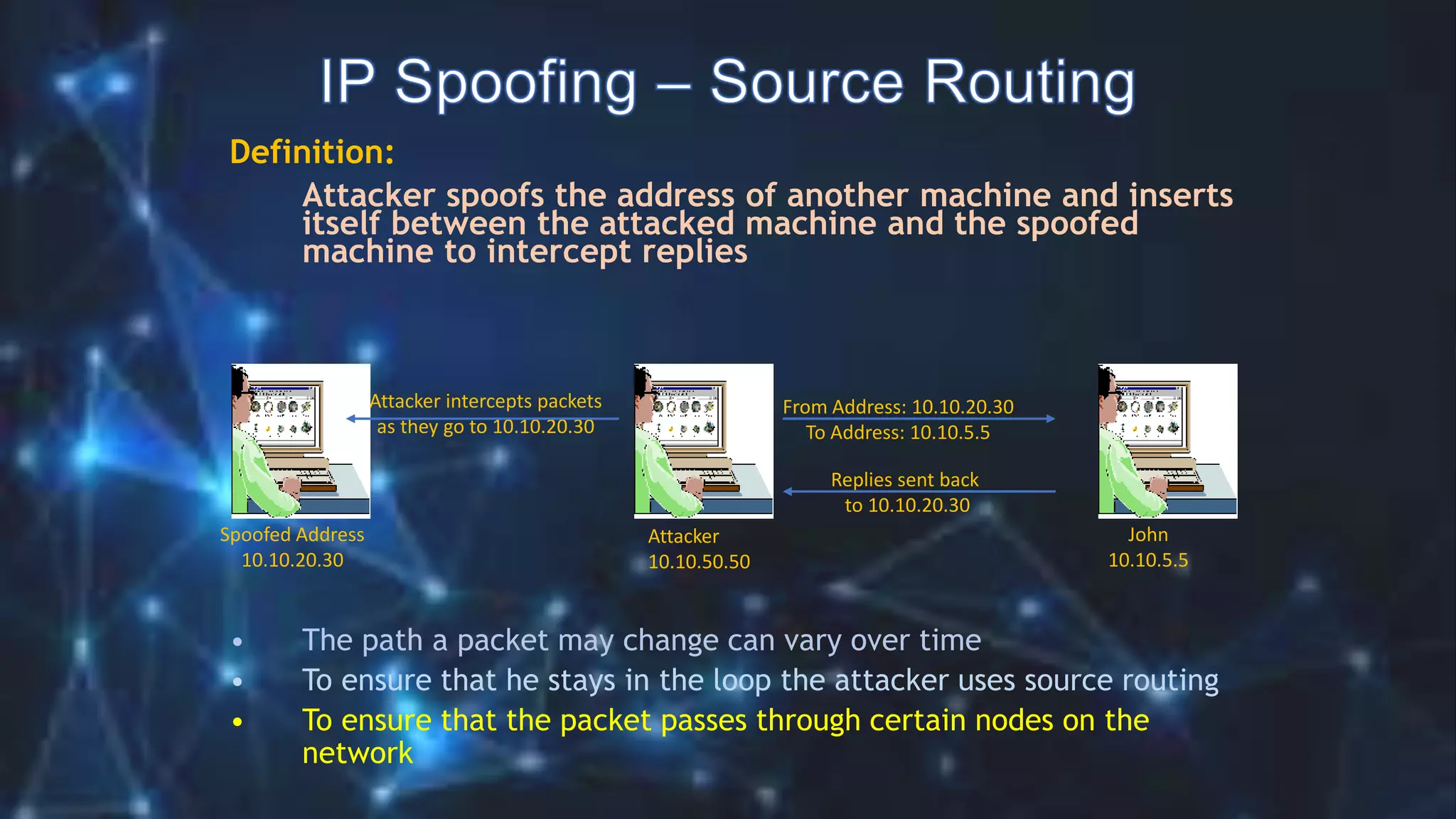 IP Spoofing – Source Routing

Definition:

Attacker spoofs the address of another machine and inserts itself between the attacked machine and the spoofed machine to intercept replies

Attacker intercepts packets as they go to 10.10.20.30

From Address: 10.10.20.30
To Address: 10.10.5.5

Replies sent back to 10.10.20.30

Spoofed Address
10.10.20.30

Attacker
10.10.50.50

John
10.10.5.5

• The path a packet may change can vary over time
• To ensure that he stays in the loop the attacker uses source routing
• To ensure that the packet passes through certain nodes on the network